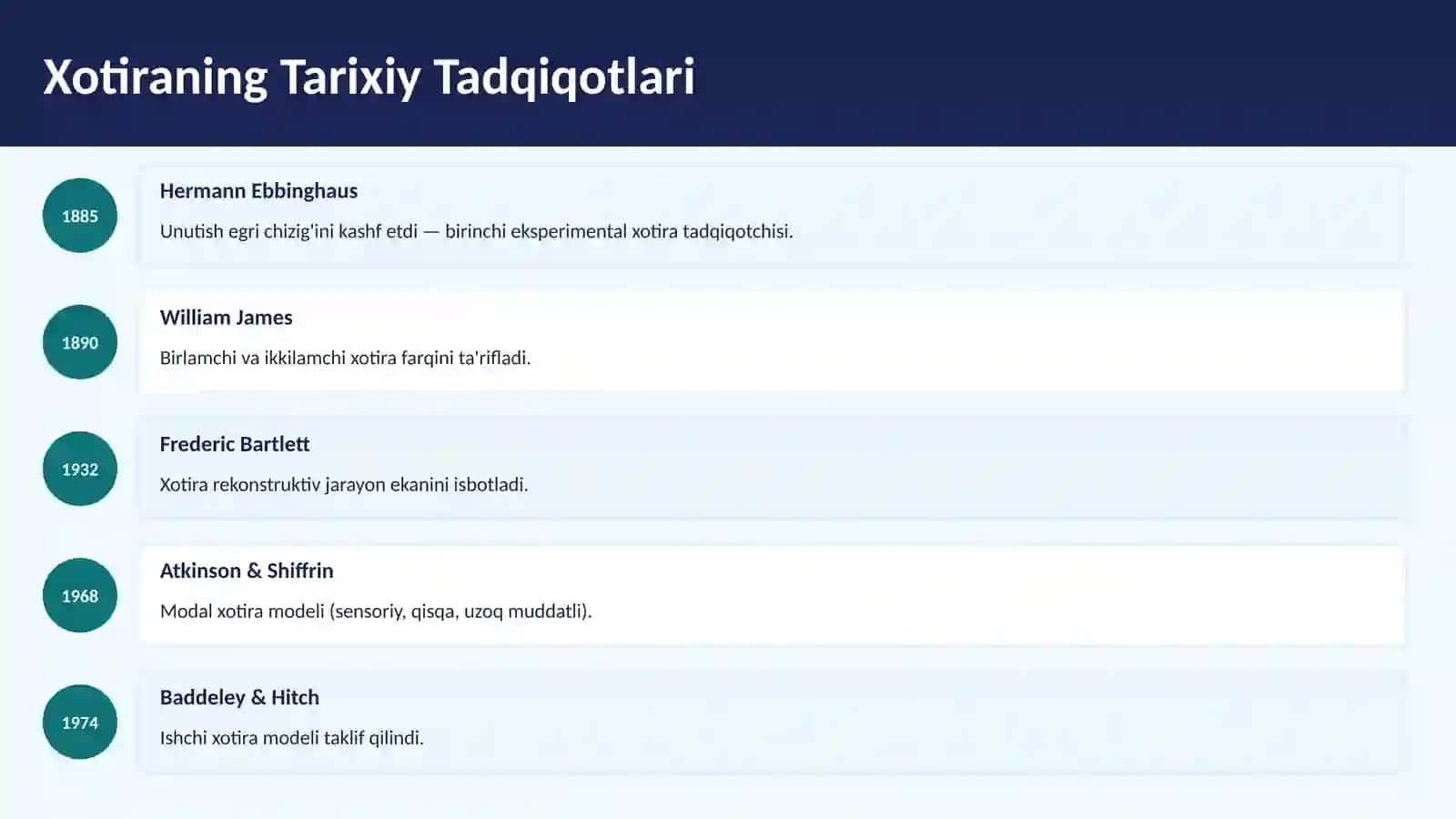 Xotiraning Tarixiy Tadqiqotlari

1885

Hermann Ebbinghaus

Unutish egri chizig'ini kashf etdi — birinchi eksperimental xotira tadqiqotchisi.

1890

William James

Birlamchi va ikkilamchi xotira farqini ta'rifladi.

1932

Frederic Bartlett

Xotira rekonstruktiv jarayon ekanini isbotladi.

1968

Atkinson & Shiffrin

Modal xotira modeli (sensoriy, qisqa, uzoq muddatli).

1974

Baddeley & Hitch

Ishchi xotira modeli taklif qilindi.